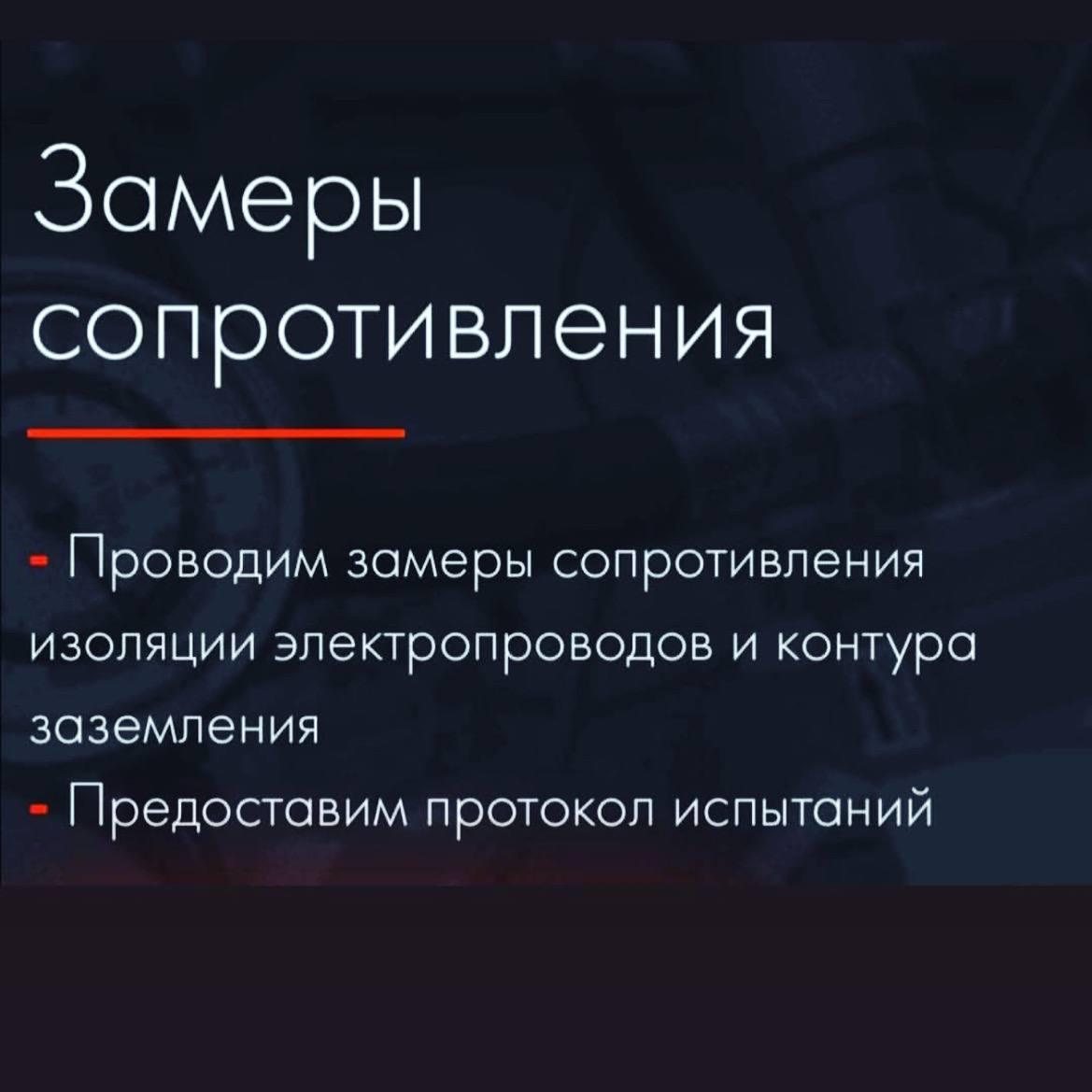 Замеры сопротивления

- Проводим замеры сопротивления изоляции электропроводов и контура заземления
- Предоставим протокол испытаний